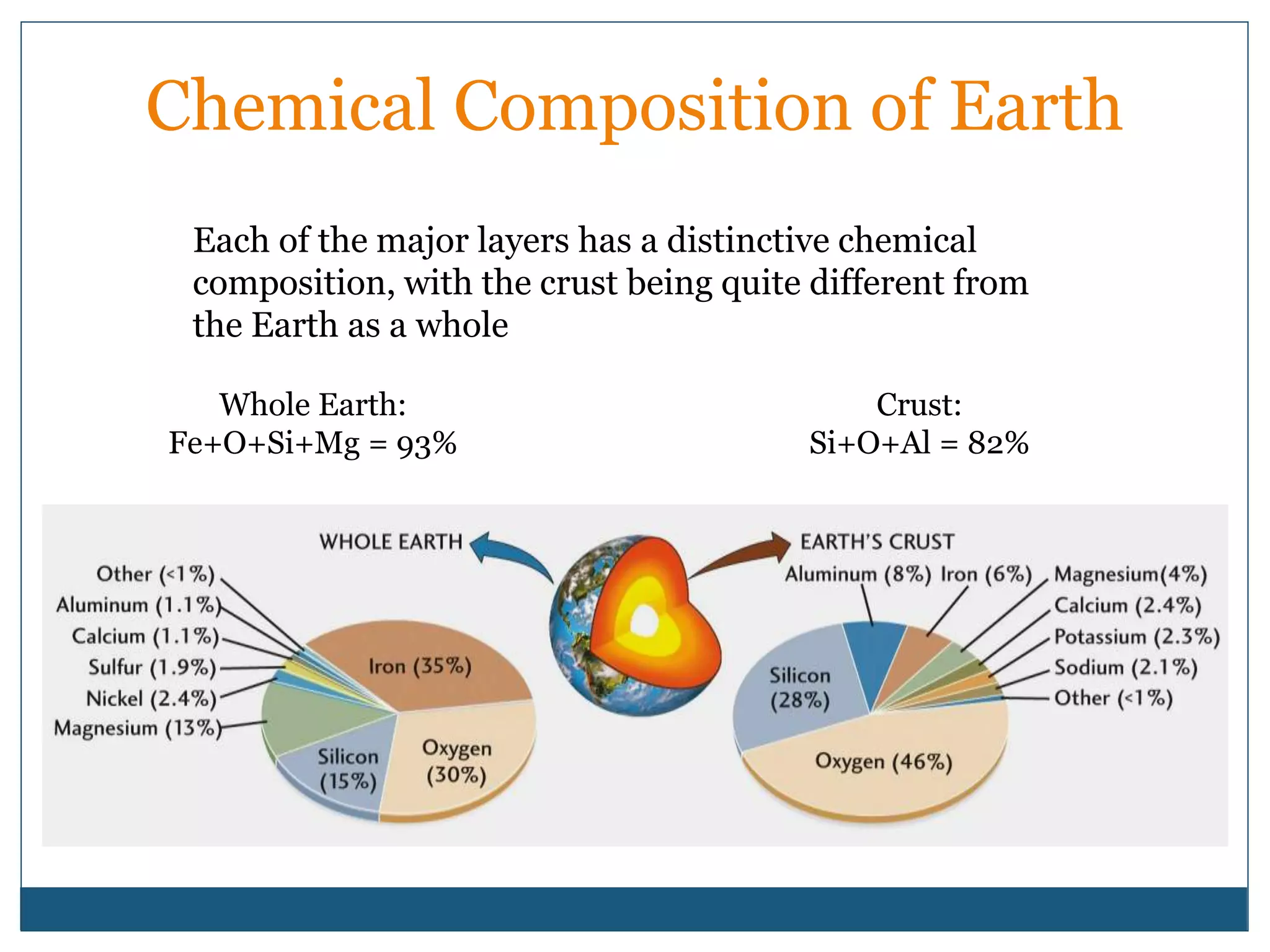 Chemical Composition of Earth

Each of the major layers has a distinctive chemical composition, with the crust being quite different from the Earth as a whole

Whole Earth:
Fe+O+Si+Mg = 93%

Crust:
Si+O+Al = 82%

WHOLE EARTH

Other (<1%)
Aluminum (1.1%)
Calcium (1.1%)
Sulfur (1.9%)
Nickel (2.4%)
Magnesium (13%)
Iron (35%)
Silicon (15%)
Oxygen (30%)

EARTH'S CRUST

Aluminum (8%) Iron (6%)
Magnesium(4%)
Calcium (2.4%)
Potassium (2.3%)
Sodium (2.1%)
Other (<1%)
Silicon (28%)
Oxygen (46%)